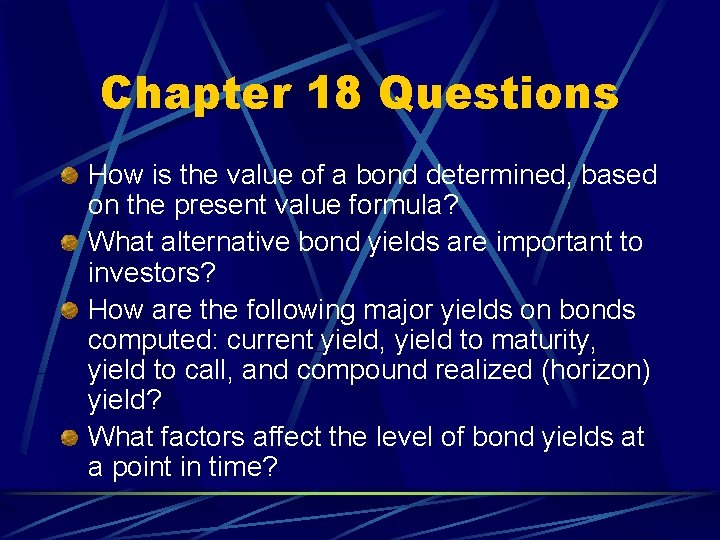 Chapter 18 Questions

How is the value of a bond determined, based on the present value formula?

What alternative bond yields are important to investors?

How are the following major yields on bonds computed: current yield, yield to maturity, yield to call, and compound realized (horizon) yield?

What factors affect the level of bond yields at a point in time?